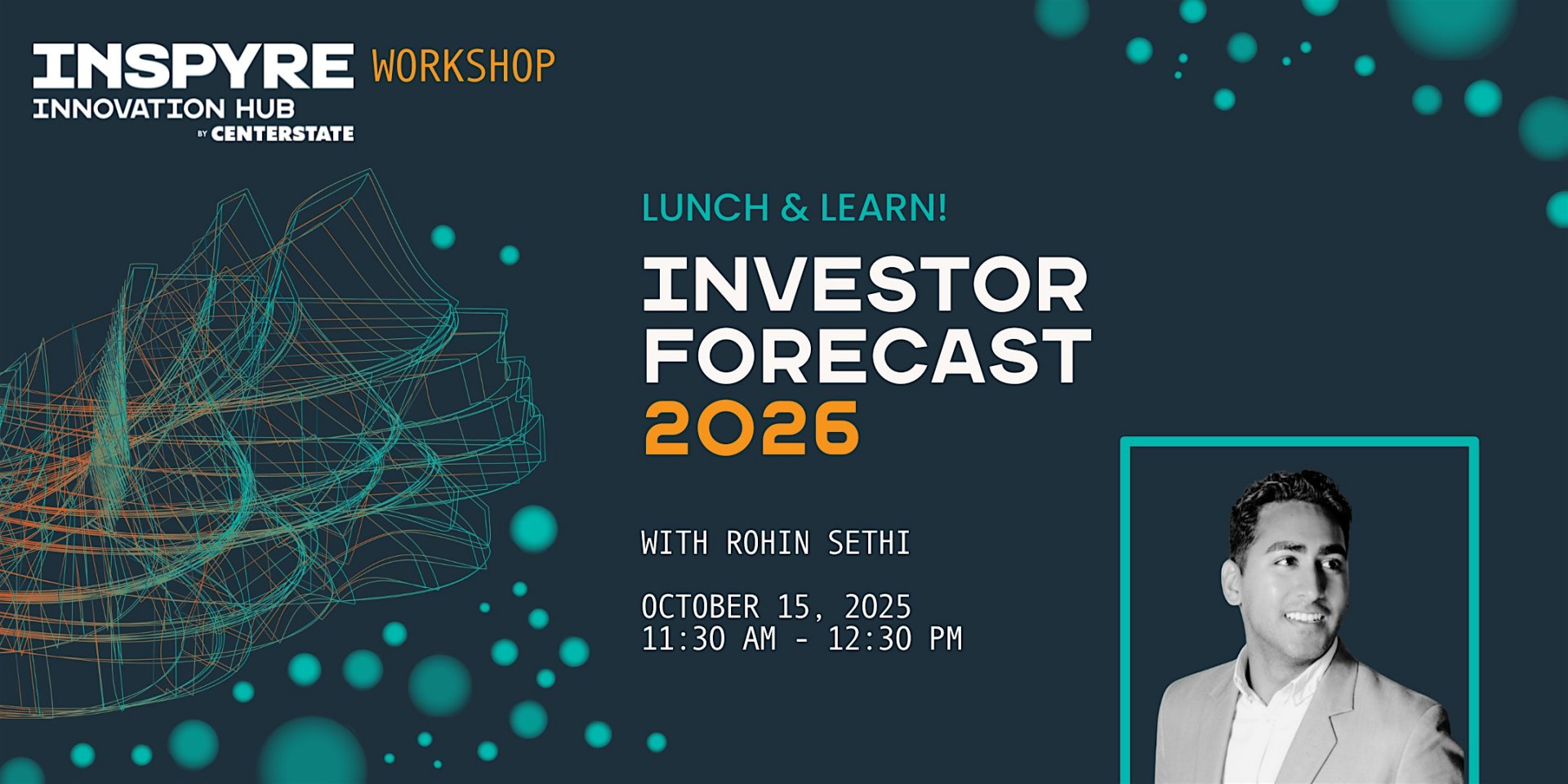 INSPYRE WORKSHOP
INNOVATION HUB
BY CENTERSTATE

LUNCH & LEARN!

INVESTOR FORECAST 2026

WITH ROHIN SETHI

OCTOBER 15, 2025
11:30 AM - 12:30 PM